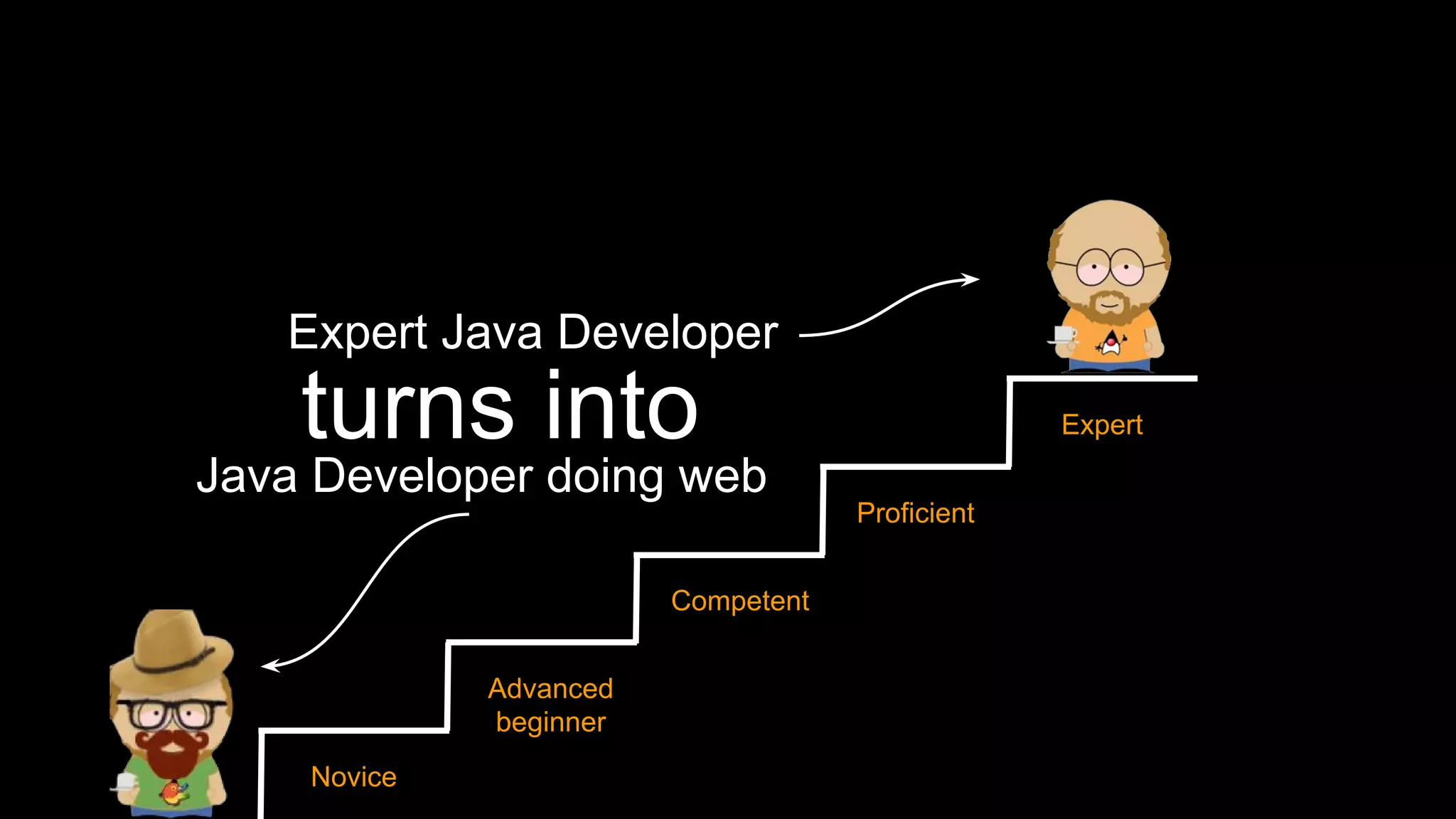 Expert Java Developer
turns into
Java Developer doing web

Expert

Proficient

Competent

Advanced beginner

Novice